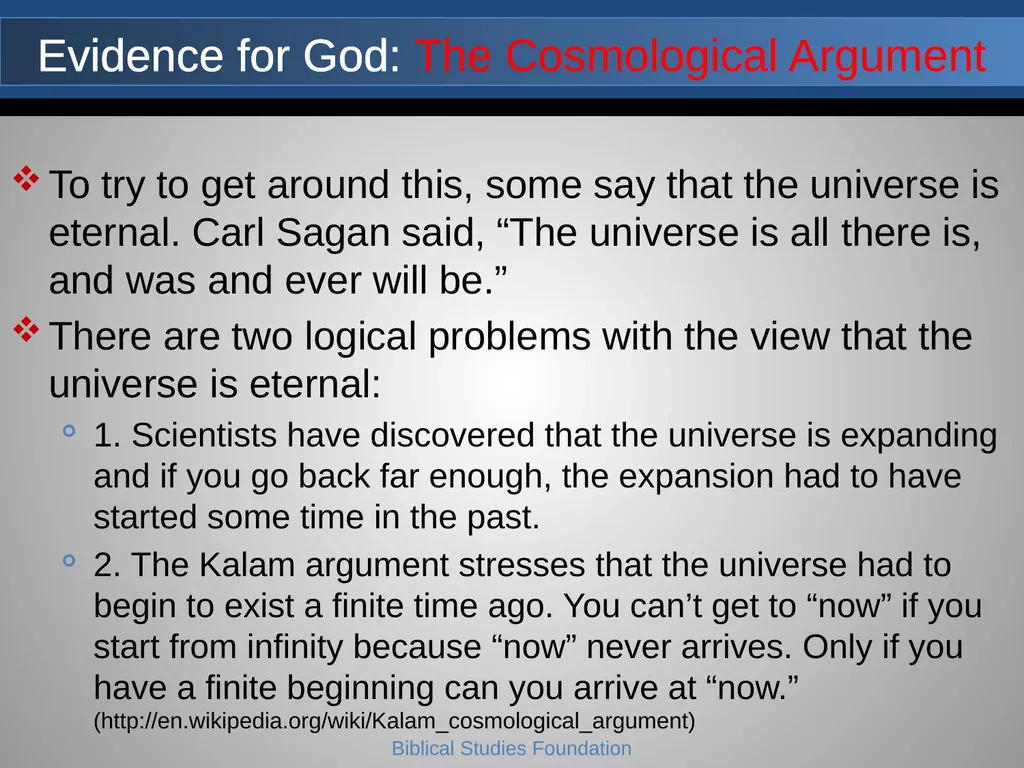 Evidence for God: The Cosmological Argument

❖ To try to get around this, some say that the universe is eternal. Carl Sagan said, “The universe is all there is, and was and ever will be.”

❖ There are two logical problems with the view that the universe is eternal:

◦ 1. Scientists have discovered that the universe is expanding and if you go back far enough, the expansion had to have started some time in the past.

◦ 2. The Kalam argument stresses that the universe had to begin to exist a finite time ago. You can’t get to “now” if you start from infinity because “now” never arrives. Only if you have a finite beginning can you arrive at “now.” (http://en.wikipedia.org/wiki/Kalam_cosmological_argument)

Biblical Studies Foundation